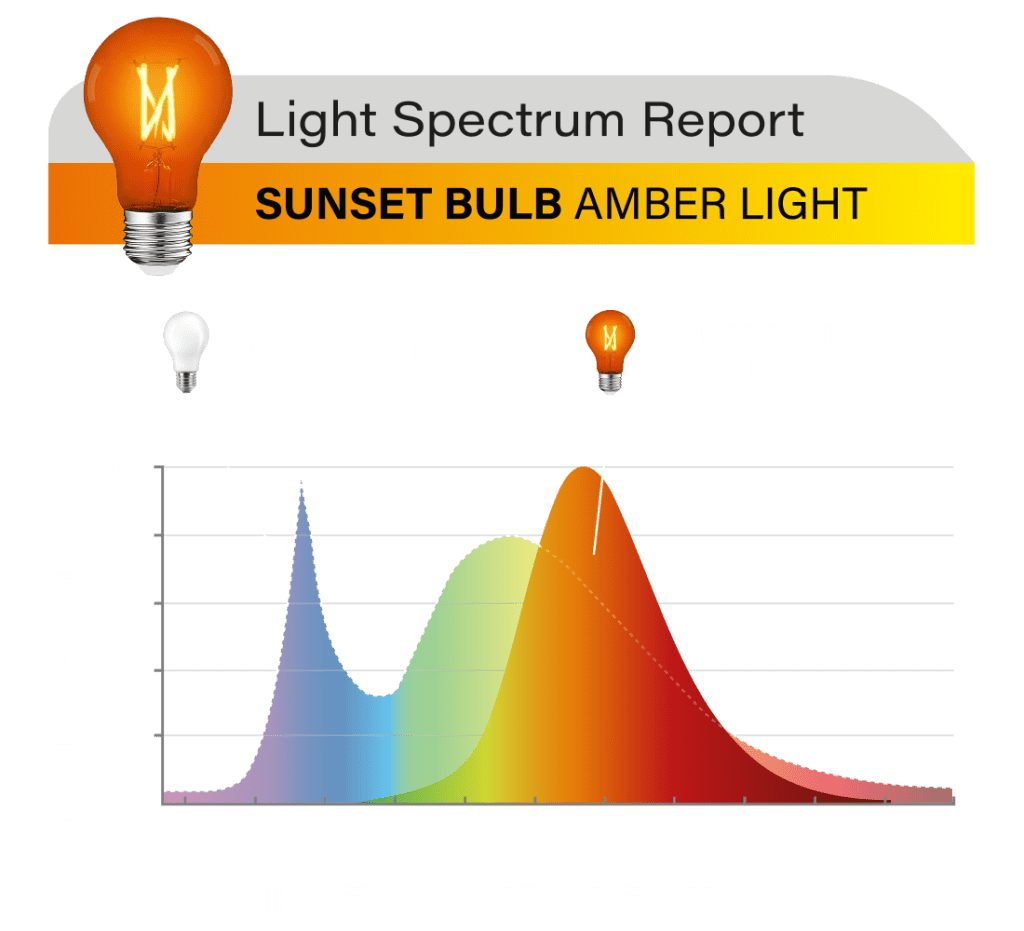 Light Spectrum Report

SUNSET BULB AMBER LIGHT